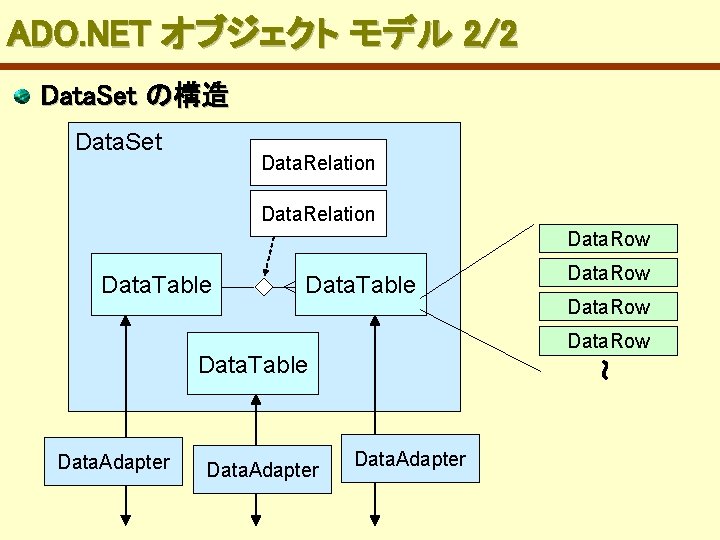 ADO.NET オブジェクト モデル 2/2

DataSet の構造

DataSet

DataRelation

DataRelation

DataTable

DataTable

DataTable

DataRow

DataRow

DataRow

DataRow

~

DataAdapter

DataAdapter

DataAdapter